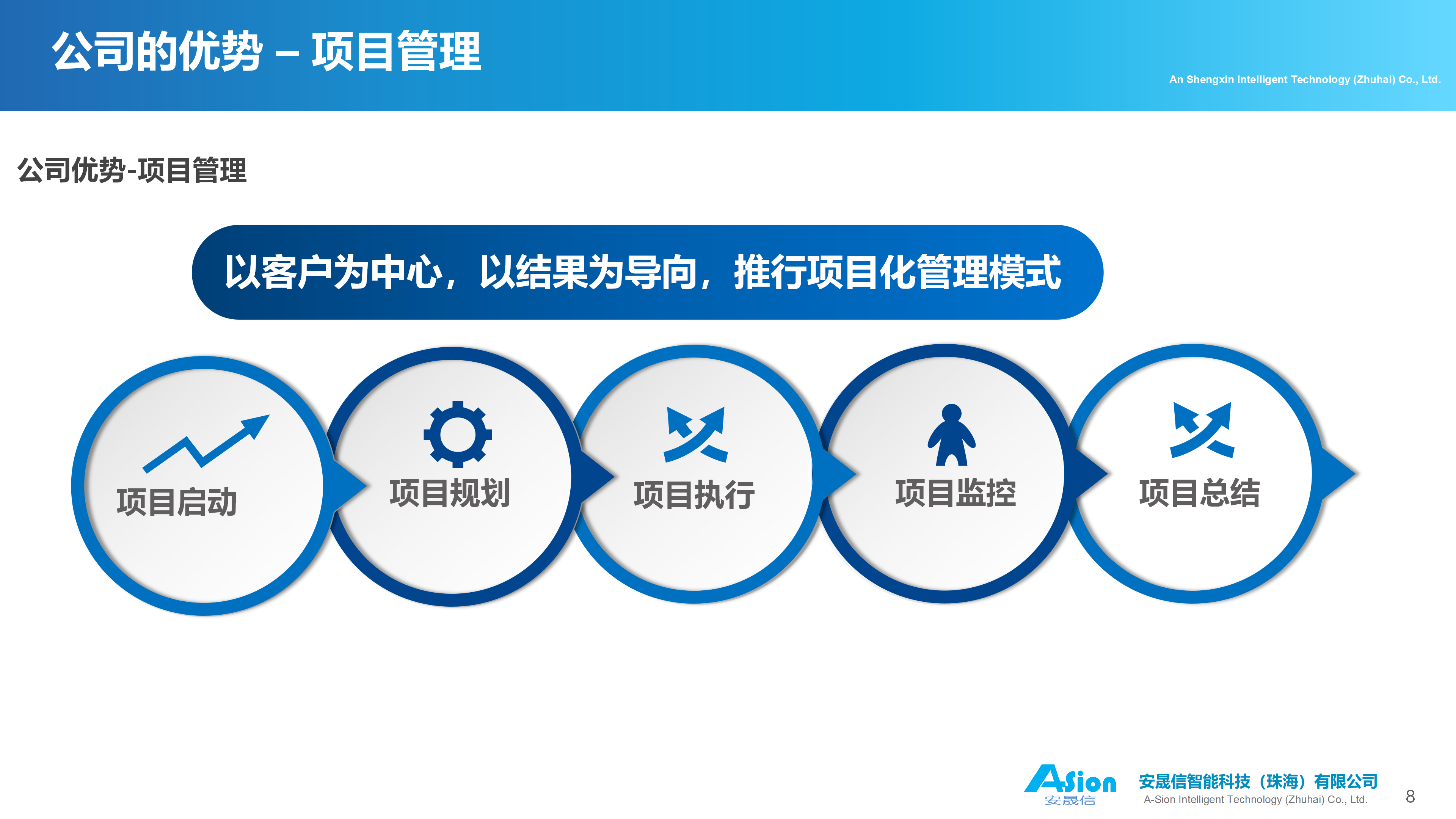 公司的优势 – 项目管理

An Shengxin Intelligent Technology (Zhuhai) Co., Ltd.

公司优势-项目管理

以客户为中心，以结果为导向，推行项目化管理模式

项目启动

项目规划

项目执行

项目监控

项目总结

ASion
安晟信

安晟信智能科技（珠海）有限公司
A-Sion Intelligent Technology (Zhuhai) Co., Ltd.

8